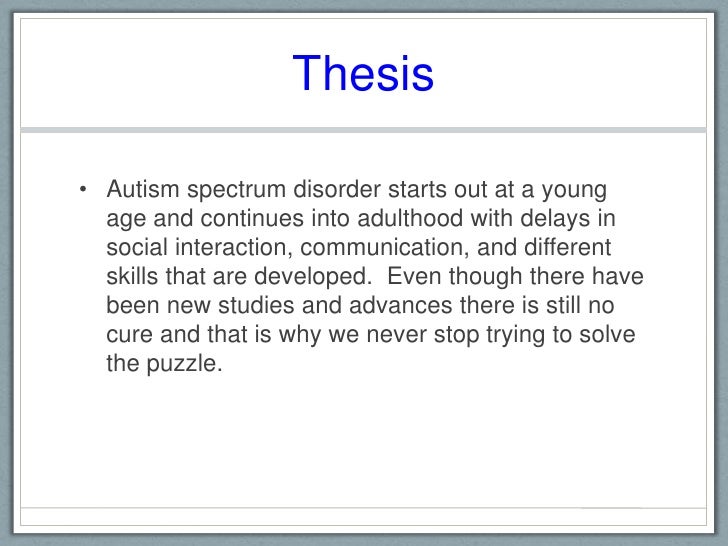 Thesis

• Autism spectrum disorder starts out at a young age and continues into adulthood with delays in social interaction, communication, and different skills that are developed. Even though there have been new studies and advances there is still no cure and that is why we never stop trying to solve the puzzle.